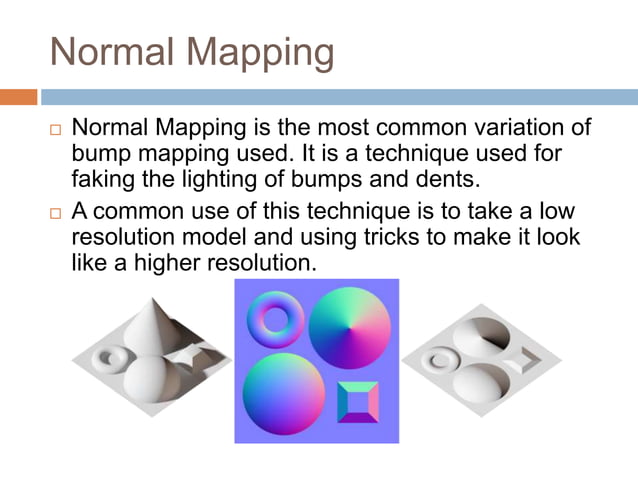 Normal Mapping

□ Normal Mapping is the most common variation of bump mapping used. It is a technique used for faking the lighting of bumps and dents.

□ A common use of this technique is to take a low resolution model and using tricks to make it look like a higher resolution.